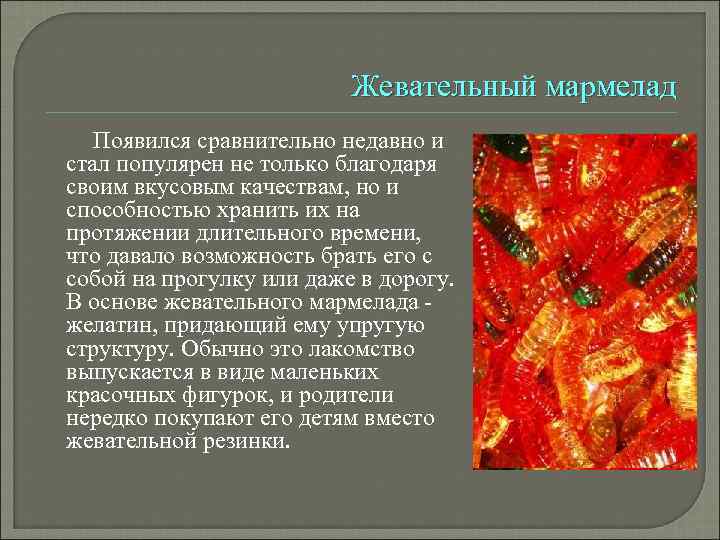 Жевательный мармелад

Появился сравнительно недавно и стал популярен не только благодаря своим вкусовым качествам, но и способностью хранить их на протяжении длительного времени, что давало возможность брать его с собой на прогулку или даже в дорогу. В основе жевательного мармелада - желатин, придающий ему упругую структуру. Обычно это лакомство выпускается в виде маленьких красочных фигурок, и родители нередко покупают его детям вместо жевательной резинки.